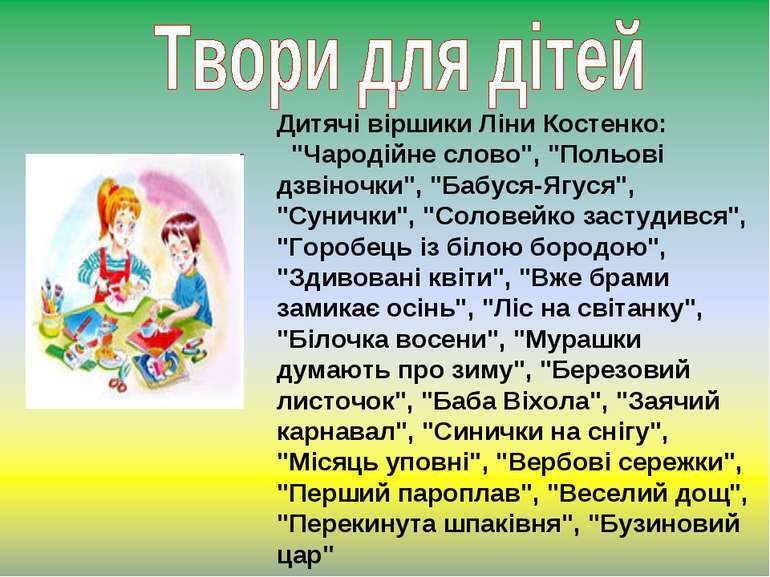 Твори для дітей

Дитячі віршики Ліни Костенко: "Чародійне слово", "Польові дзвіночки", "Бабуся-Ягуся", "Сунички", "Соловейко застудився", "Горобець із білою бородою", "Здивовані квіти", "Вже брами замикає осінь", "Ліс на світанку", "Білочка восени", "Мурашки думають про зиму", "Березовий листочок", "Баба Віхола", "Заячий карнавал", "Синички на снігу", "Місяць уповні", "Вербові сережки", "Перший пароплав", "Веселий дощ", "Перекинута шпаківня", "Бузиновий цар"